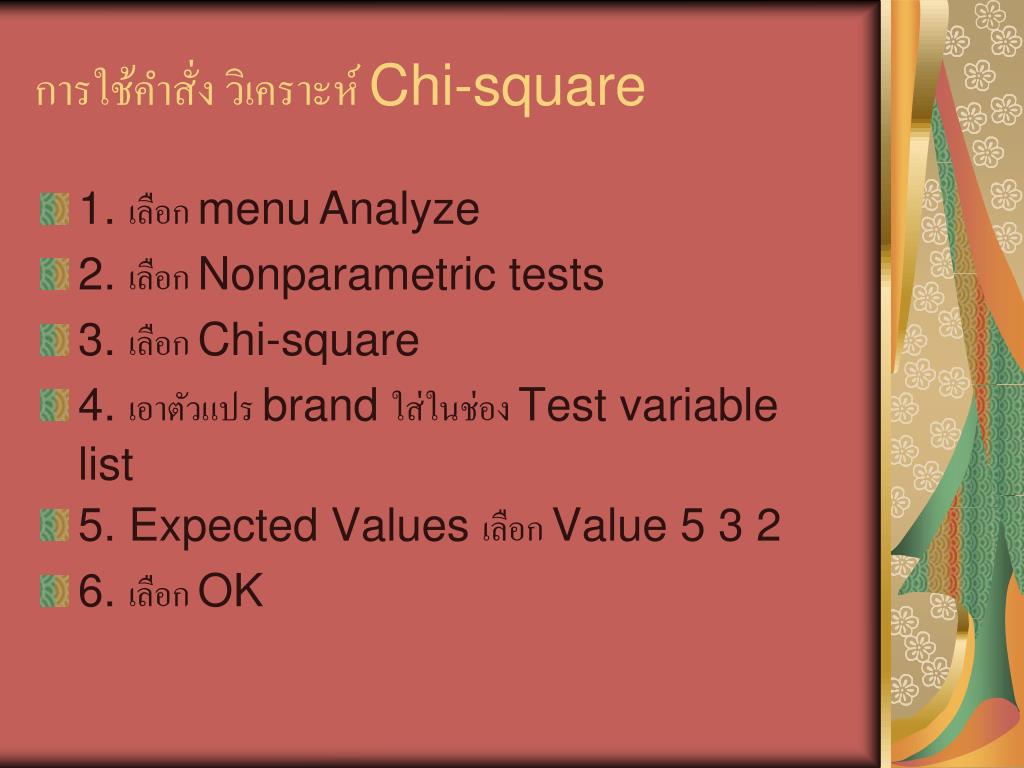 การใช้คำสั่ง วิเคราะห์ Chi-square

1. เลือก menu Analyze
2. เลือก Nonparametric tests
3. เลือก Chi-square
4. เอาตัวแปร brand ใส่ในช่อง Test variable list
5. Expected Values เลือก Value 5 3 2
6. เลือก OK